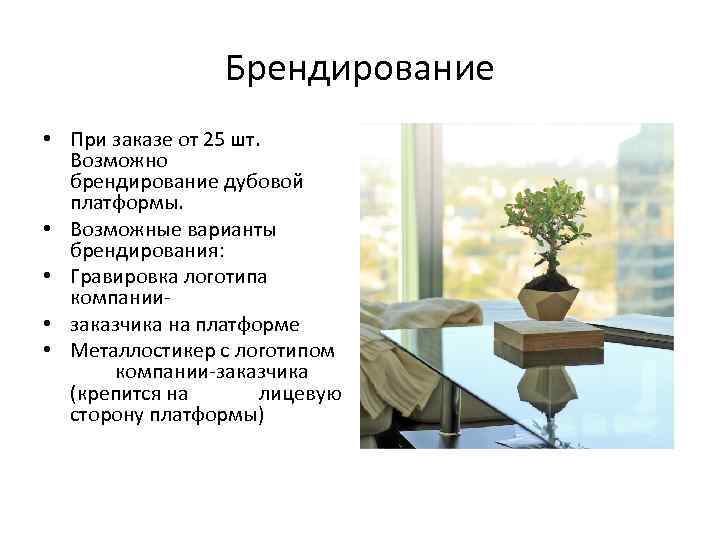 Брендирование

• При заказе от 25 шт. Возможно брендирование дубовой платформы.
• Возможные варианты брендирования:
• Гравировка логотипа компании-
• заказчика на платформе
• Металлостикер с логотипом компании-заказчика (крепится на лицевую сторону платформы)